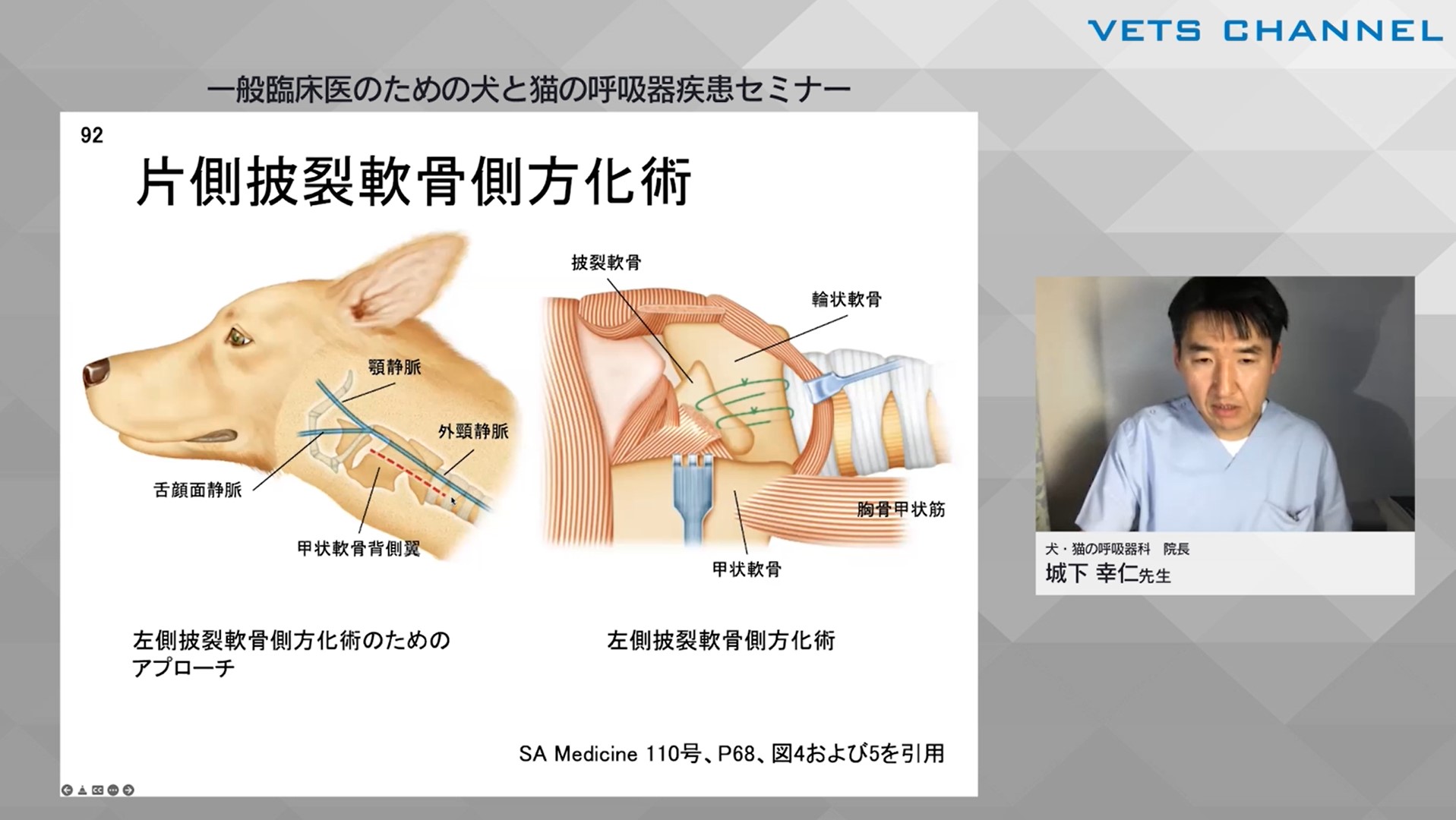 VETS CHANNEL

一般臨床医のための犬と猫の呼吸器疾患セミナー

92

片側披裂軟骨側方化術

顎静脈

外頸静脈

舌顔面静脈

甲状軟骨背側翼

披裂軟骨

輪状軟骨

胸骨甲状筋

甲状軟骨

左側披裂軟骨側方化術のためのアプローチ

左側披裂軟骨側方化術

SA Medicine 110号、P68、図4および5を引用

犬・猫の呼吸器科　院長
城下 幸仁先生